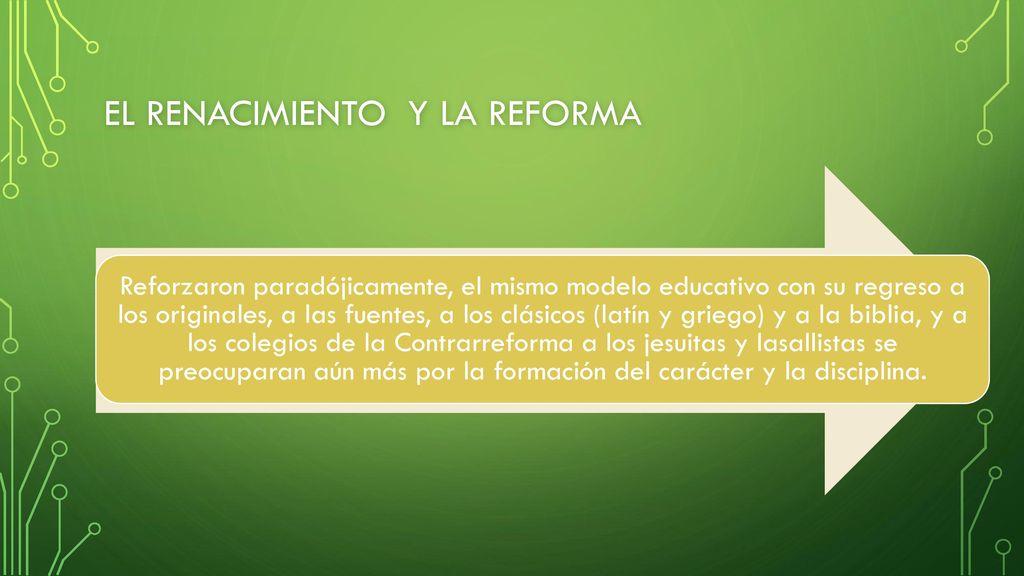 EL RENACIMIENTO Y LA REFORMA

Reforzaron paradójicamente, el mismo modelo educativo con su regreso a los originales, a las fuentes, a los clásicos (latín y griego) y a la biblia, y a los colegios de la Contrarreforma a los jesuitas y lasallistas se preocuparan aún más por la formación del carácter y la disciplina.